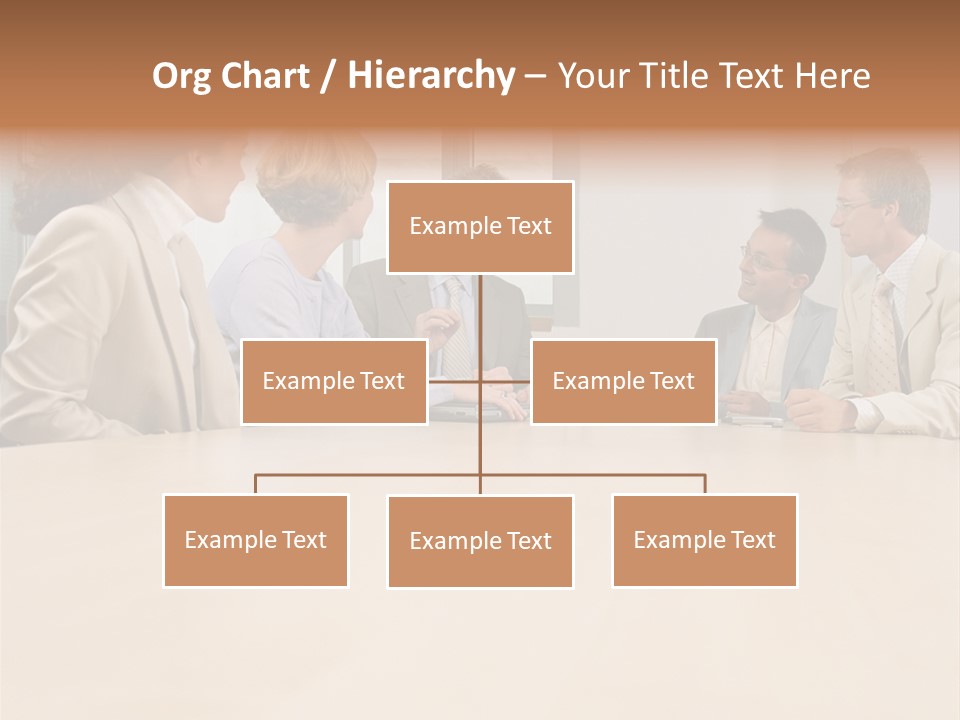 Org Chart / Hierarchy – Your Title Text Here

Example Text

Example Text

Example Text

Example Text

Example Text

Example Text